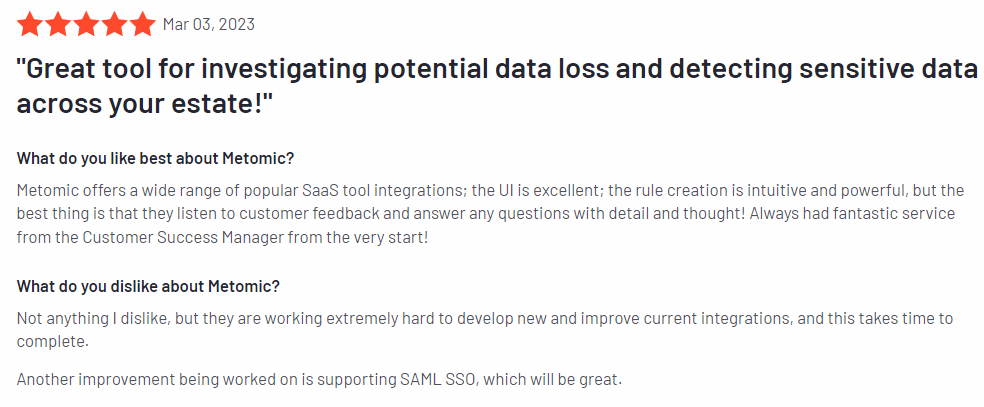 Mar 03, 2023

"Great tool for investigating potential data loss and detecting sensitive data across your estate!"

What do you like best about Metomic?

Metomic offers a wide range of popular SaaS tool integrations; the UI is excellent; the rule creation is intuitive and powerful, but the best thing is that they listen to customer feedback and answer any questions with detail and thought! Always had fantastic service from the Customer Success Manager from the very start!

What do you dislike about Metomic?

Not anything I dislike, but they are working extremely hard to develop new and improve current integrations, and this takes time to complete.

Another improvement being worked on is supporting SAML SSO, which will be great.